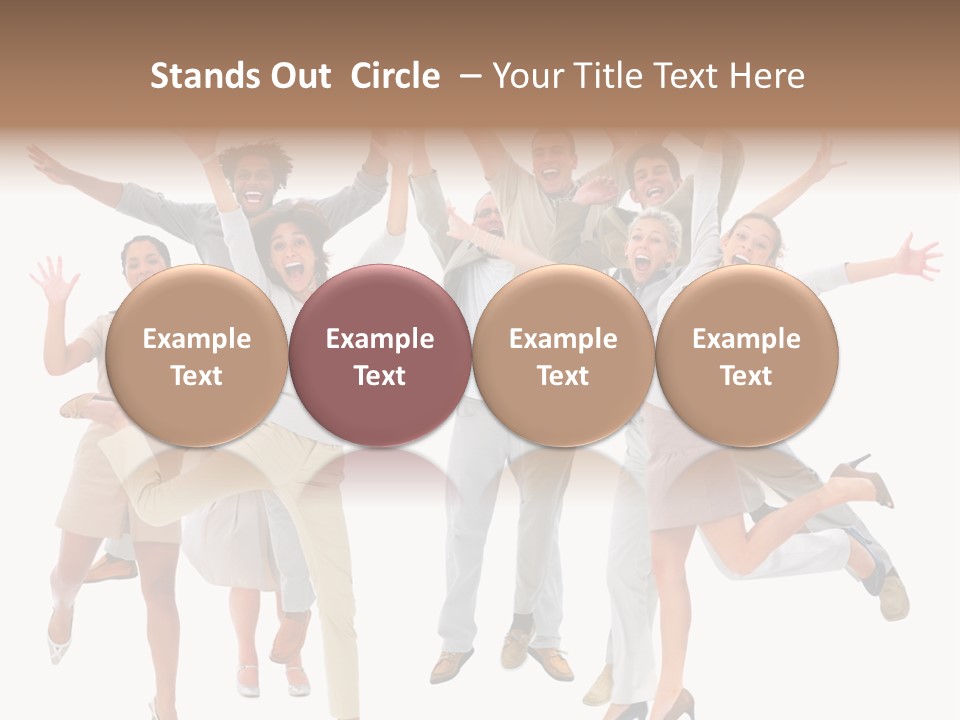 Stands Out Circle – Your Title Text Here

Example Text

Example Text

Example Text

Example Text